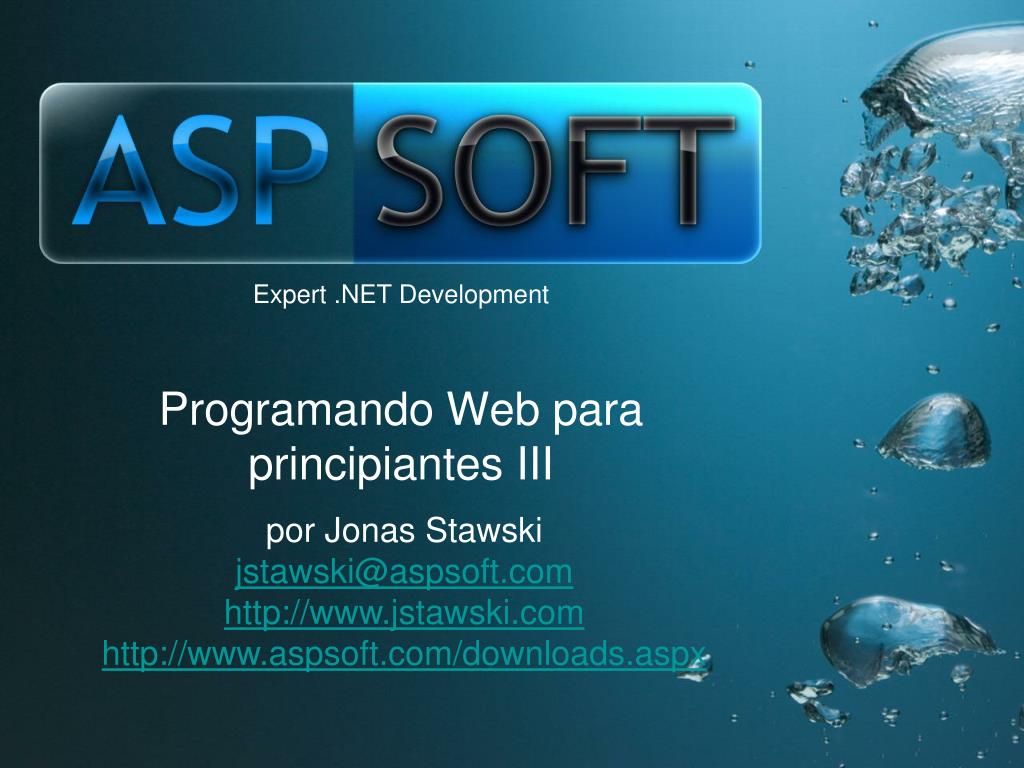 ASP SOFT

Expert .NET Development

Programando Web para principiantes III

por Jonas Stawski
jstawski@aspsoft.com
http://www.jstawski.com
http://www.aspsoft.com/downloads.aspx